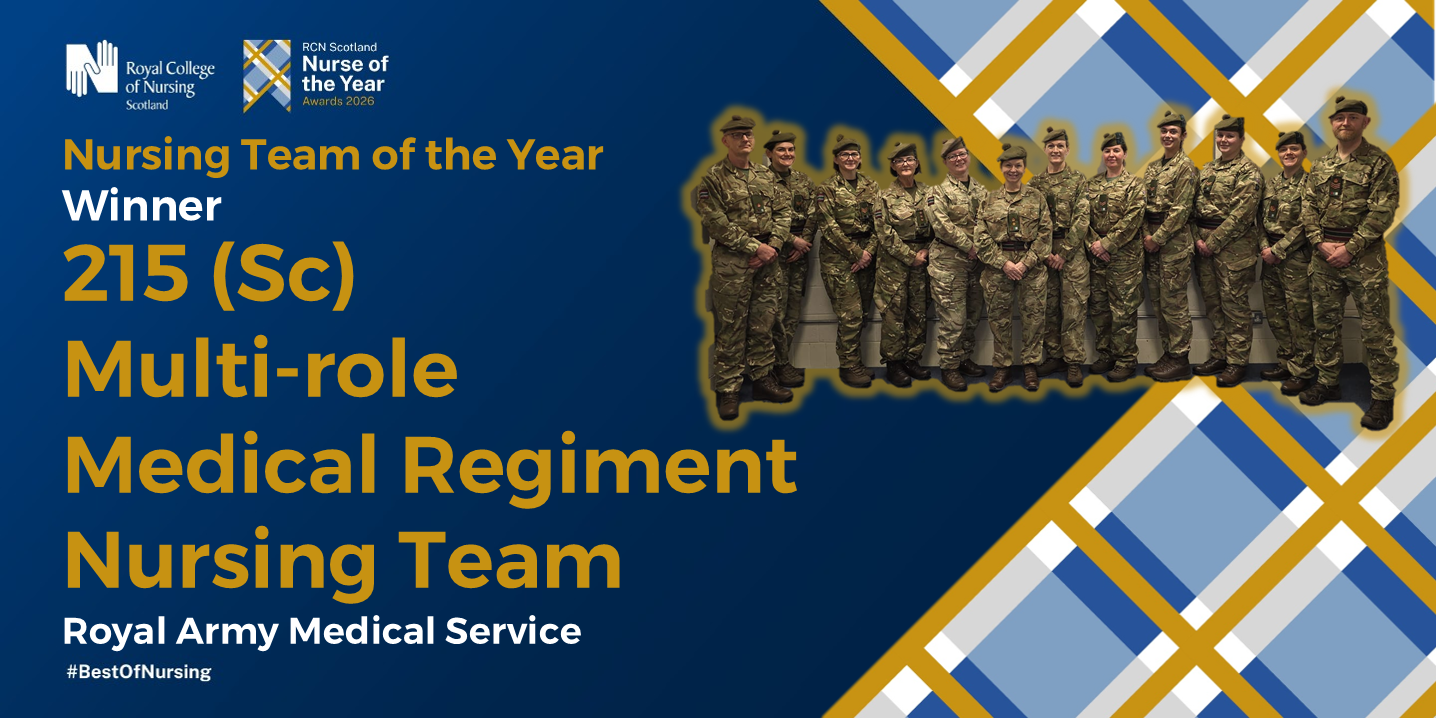 Royal College of Nursing Scotland

RCN Scotland Nurse of the Year Awards 2026

Nursing Team of the Year
Winner
215 (Sc) Multi-role Medical Regiment Nursing Team
Royal Army Medical Service
#BestOfNursing